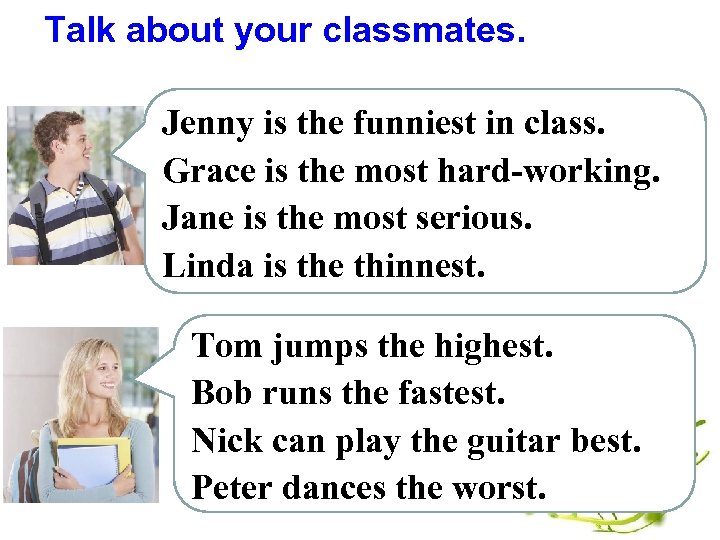 Talk about your classmates.

Jenny is the funniest in class.
Grace is the most hard-working.
Jane is the most serious.
Linda is the thinnest.

Tom jumps the highest.
Bob runs the fastest.
Nick can play the guitar best.
Peter dances the worst.